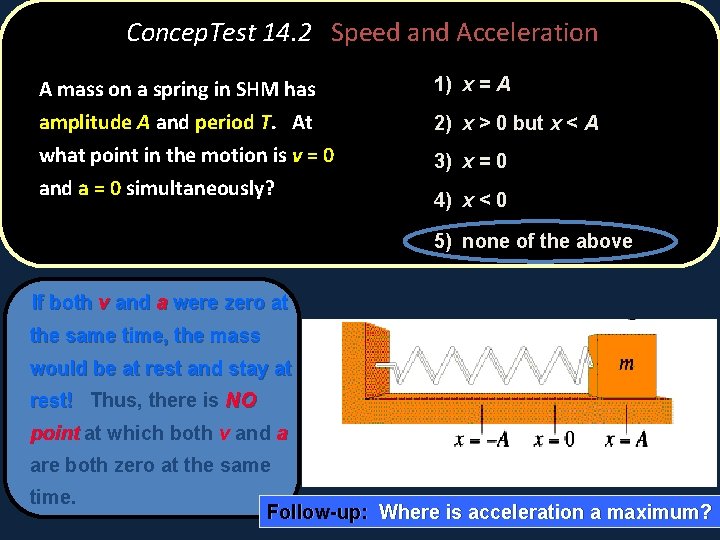 ConcepTest 14.2 Speed and Acceleration

A mass on a spring in SHM has amplitude $A$ and period $T$. At what point in the motion is $v = 0$ and $a = 0$ simultaneously?

1) $x = A$

2) $x > 0$ but $x < A$

3) $x = 0$

4) $x < 0$

5) none of the above

If both $v$ and $a$ were zero at the same time, the mass would be at rest and stay at rest! Thus, there is NO point at which both $v$ and $a$ are both zero at the same time.

$m$

$x = -A$ $x = 0$ $x = A$

Follow-up: Where is acceleration a maximum?